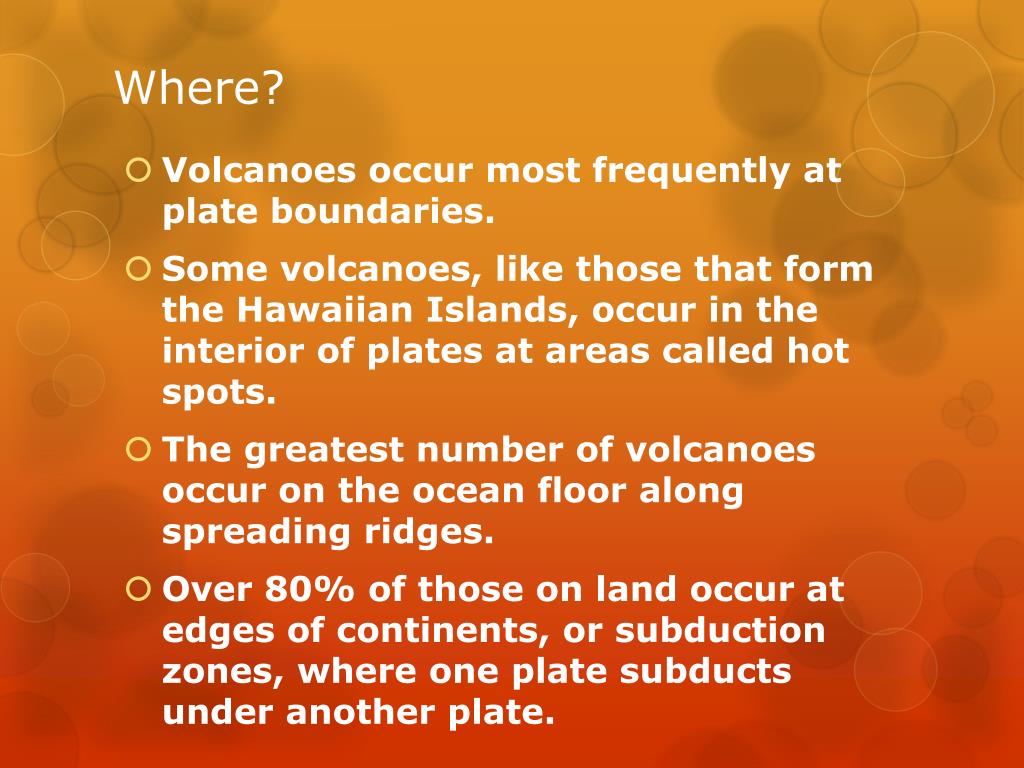 Where?

Volcanoes occur most frequently at plate boundaries.

Some volcanoes, like those that form the Hawaiian Islands, occur in the interior of plates at areas called hot spots.

The greatest number of volcanoes occur on the ocean floor along spreading ridges.

Over 80% of those on land occur at edges of continents, or subduction zones, where one plate subducts under another plate.